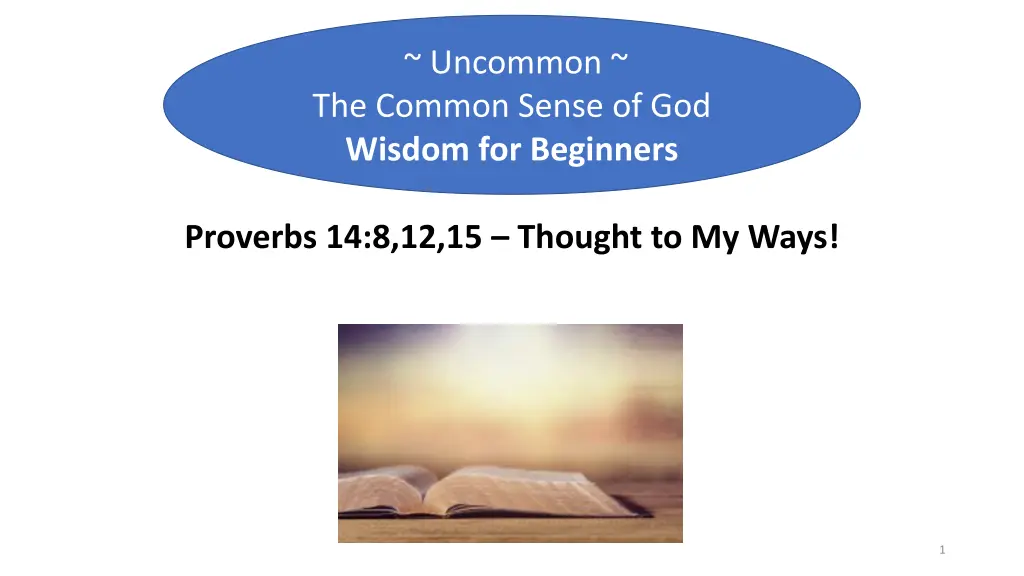 ~ Uncommon ~
The Common Sense of God
Wisdom for Beginners

Proverbs 14:8,12,15 – Thought to My Ways!

1